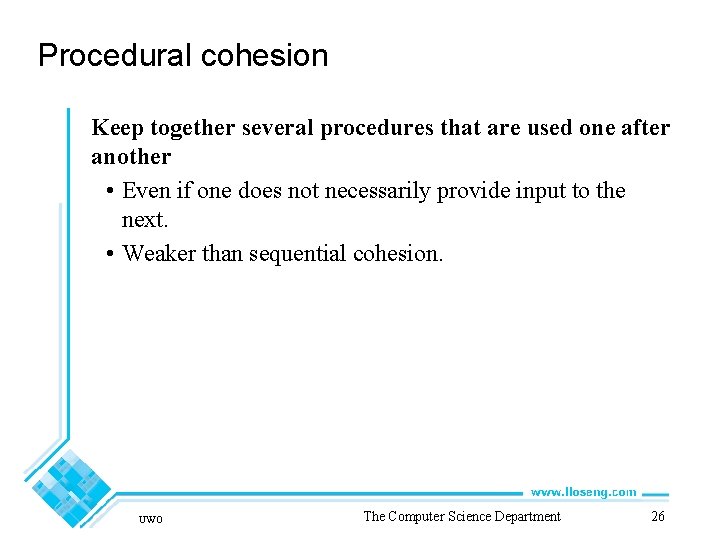 Procedural cohesion

Keep together several procedures that are used one after another

• Even if one does not necessarily provide input to the next.

• Weaker than sequential cohesion.

www.lloseng.com

UWO

The Computer Science Department

26